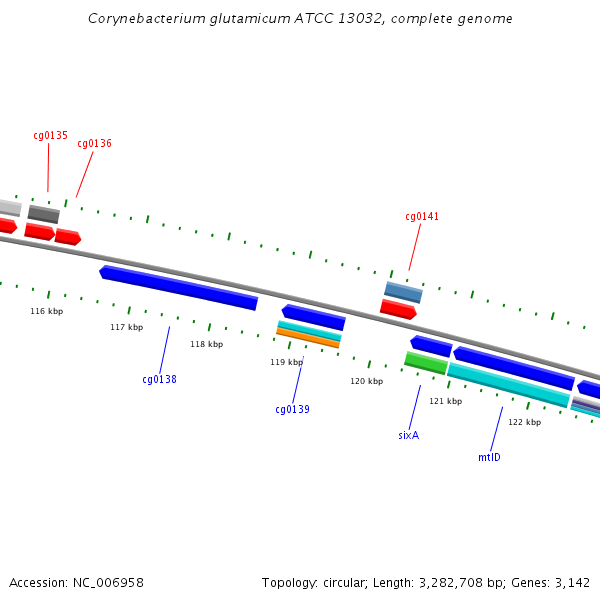 Corynebacterium glutamicum ATCC 13032, complete genome

cg0135
cg0136
cg0141

116 kbp
117 kbp
118 kbp
119 kbp
120 kbp
121 kbp
122 kbp

cg0138
cg0139
sixA
mtlD

Accession: NC_006958
Topology: circular; Length: 3,282,708 bp; Genes: 3,142